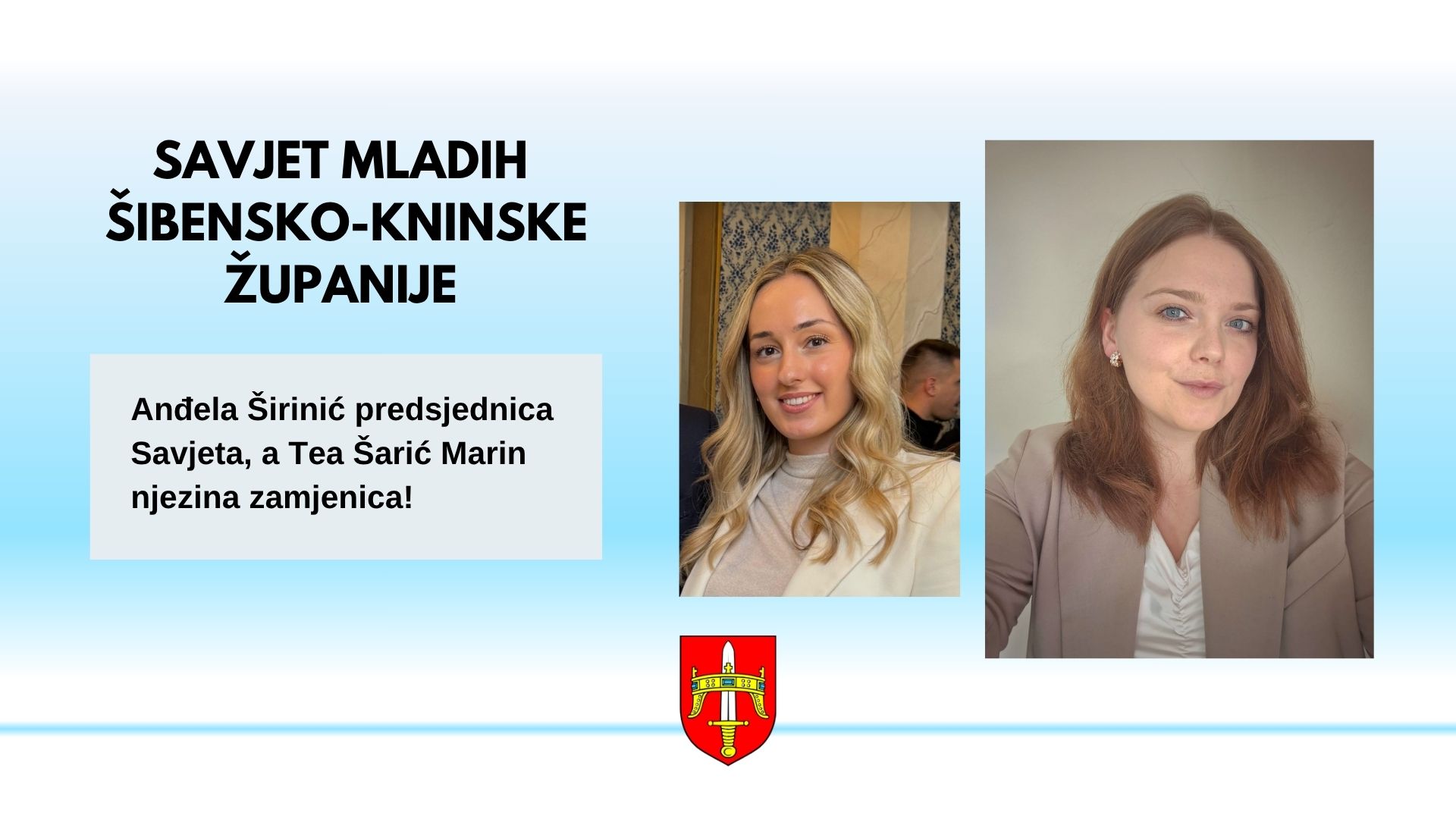 SAVJET MLADIH ŠIBENSKO-KNINSKE ŽUPANIJE

Anđela Širinić predsjednica Savjeta, a Tea Šarić Marin njezina zamjenica!